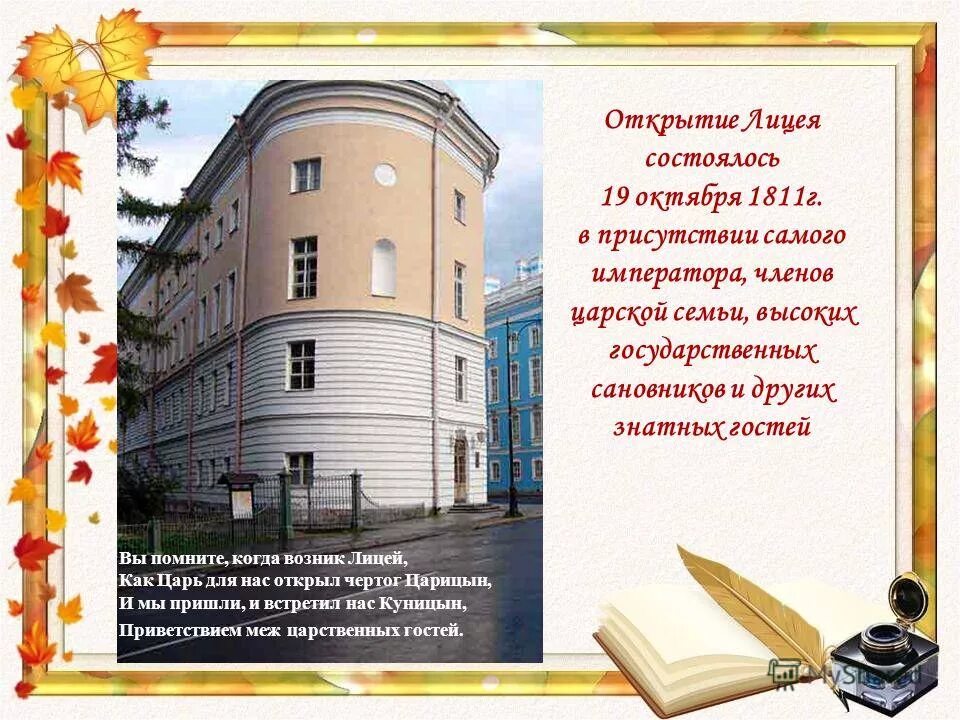 Открытие Лицея состоялось 19 октября 1811г. в присутствии самого императора, членов царской семьи, высоких государственных сановников и других знатных гостей

Вы помните, когда возник Лицей,
Как Царь для нас открыл чертог Царицын,
И мы пришли, и встретил нас Куницын,
Приветствием меж царственных гостей.

MyShared